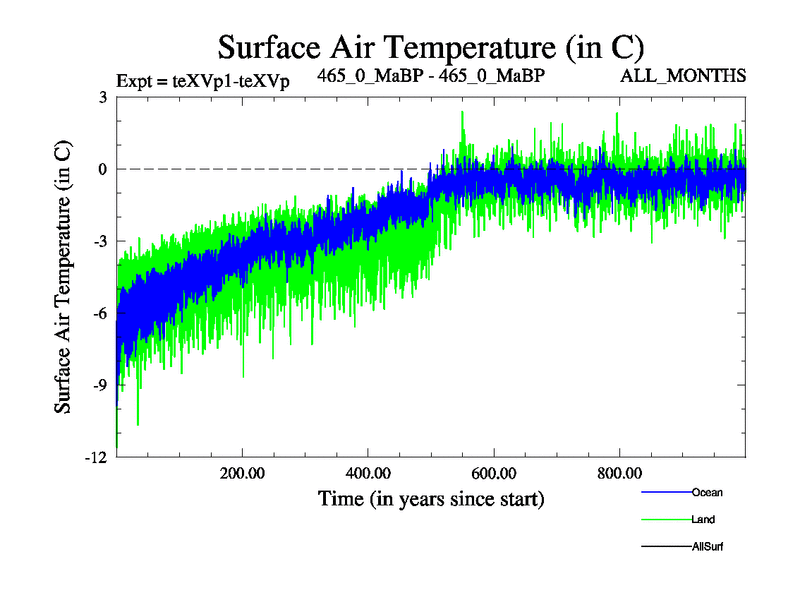 Surface Air Temperature (in C)

Expt = teXVp1-teXVp

465_0_MaBP - 465_0_MaBP

ALL_MONTHS

Surface Air Temperature (in C)

3
0
-3
-6
-9
-12

200.00
400.00
600.00
800.00

Time (in years since start)

Ocean
Land
AllSurf